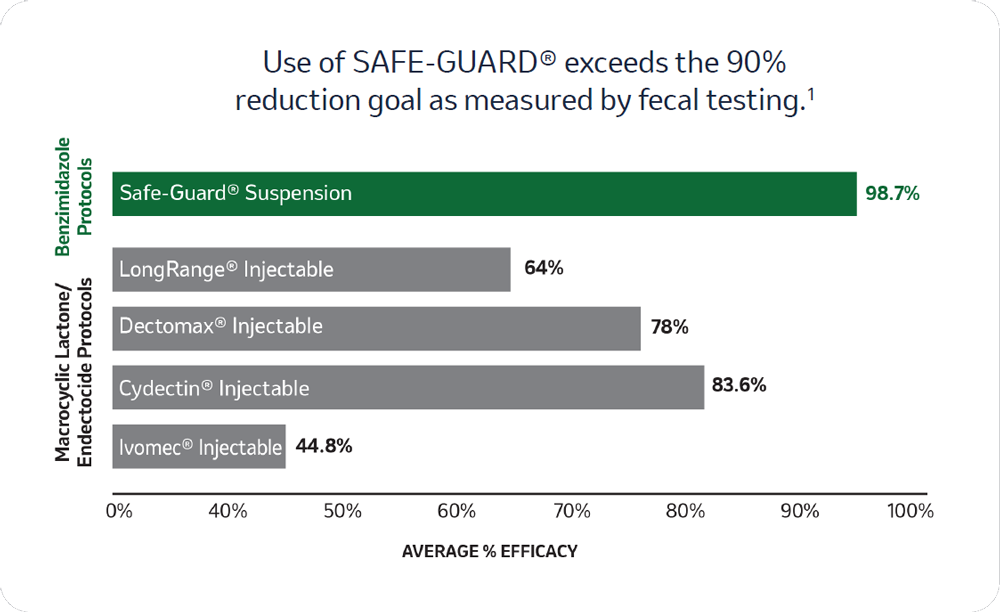 Use of SAFE-GUARD® exceeds the 90% reduction goal as measured by fecal testing.$^1$

Benzimidazole Protocols

Safe-Guard® Suspension 98.7%

Macrocyclic Lactone/ Endectocide Protocols

LongRange® Injectable 64%

Dectomax® Injectable 78%

Cydectin® Injectable 83.6%

Ivomec® Injectable 44.8%

0% 40% 50% 60% 70% 80% 90% 100%

AVERAGE % EFFICACY